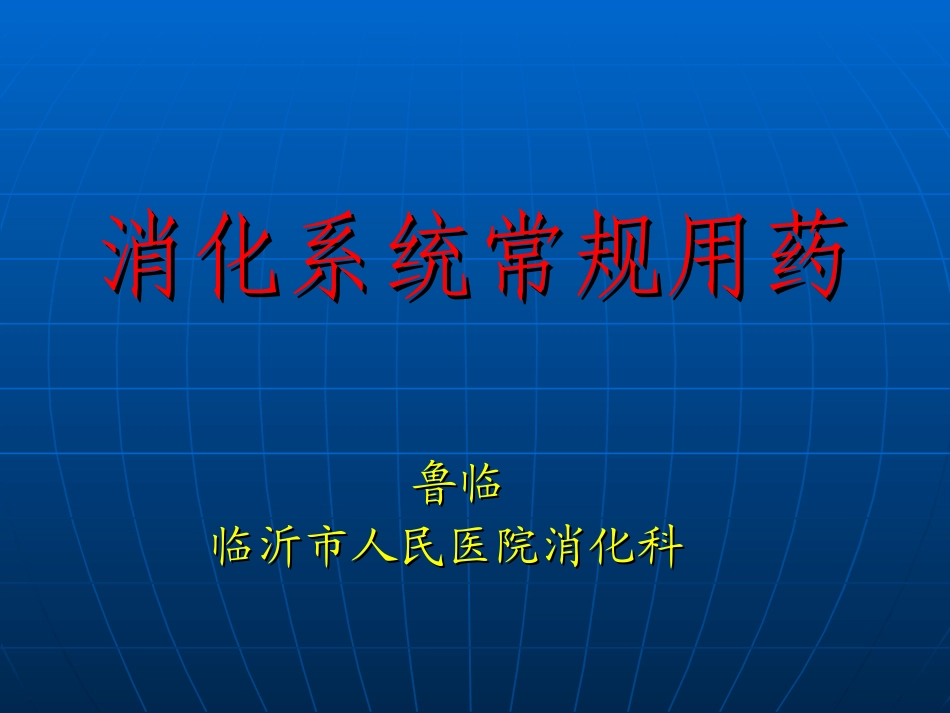 消化系统常规用药

鲁临
临沂市人民医院消化科